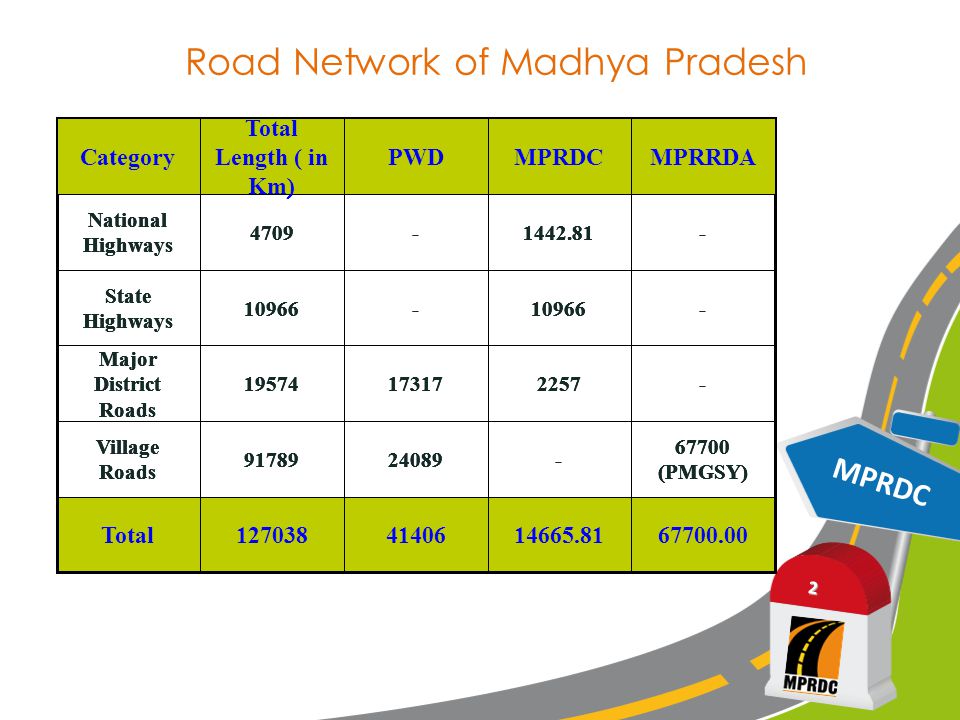 Road Network of Madhya Pradesh

| Category | Total Length ( in Km) | PWD | MPRDC | MPRRDA |
|---|---|---|---|---|
| National Highways | 4709 | - | 1442.81 | - |
| State Highways | 10966 | - | 10966 | - |
| Major District Roads | 19574 | 17317 | 2257 | - |
| Village Roads | 91789 | 24089 | - | 67700 (PMGSY) |
| Total | 127038 | 41406 | 14665.81 | 67700.00 |

MPRDC

2

MPRDC